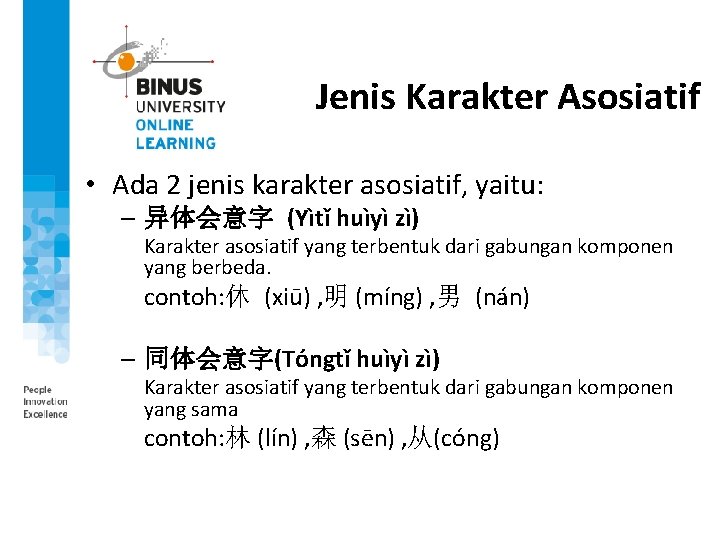 BINUS UNIVERSITY ONLINE LEARNING

Jenis Karakter Asosiatif

• Ada 2 jenis karakter asosiatif, yaitu:
– 异体会意字 (Yìtǐ huìyì zì)
Karakter asosiatif yang terbentuk dari gabungan komponen yang berbeda.
contoh:休 (xiū) ,明 (míng) ,男 (nán)

– 同体会意字(Tóngtǐ huìyì zì)
Karakter asosiatif yang terbentuk dari gabungan komponen yang sama
contoh:林 (lín) ,森 (sēn) ,从(cóng)

People
Innovation
Excellence